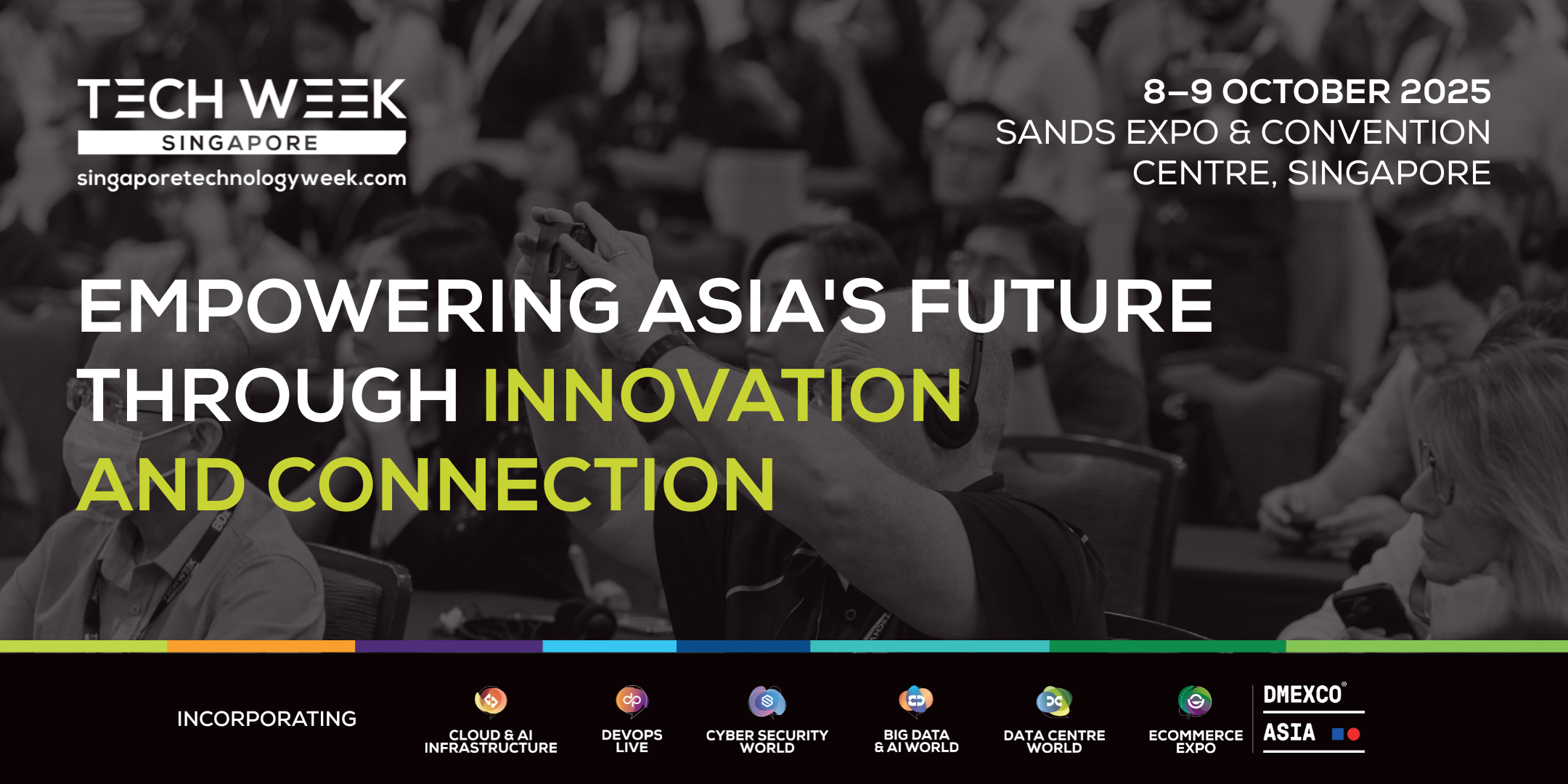 TECH WEEK
SINGAPORE
singaporetechnologyweek.com

8–9 OCTOBER 2025
SANDS EXPO & CONVENTION CENTRE, SINGAPORE

EMPOWERING ASIA'S FUTURE THROUGH INNOVATION AND CONNECTION

INCORPORATING

CLOUD & AI INFRASTRUCTURE

DEVOPS LIVE

CYBER SECURITY WORLD

BIG DATA & AI WORLD

DATA CENTRE WORLD

ECOMMERCE EXPO

DMEXCO® ASIA